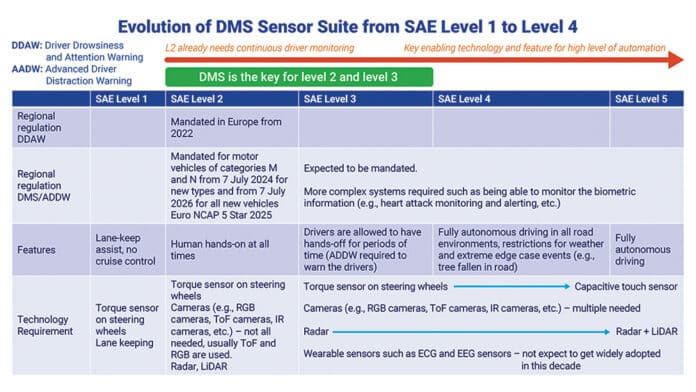 Evolution of DMS Sensor Suite from SAE Level 1 to Level 4

DDAW: Driver Drowsiness and Attention Warning
AADW: Advanced Driver Distraction Warning

L2 already needs continuous driver monitoring

Key enabling technology and feature for high level of automation

DMS is the key for level 2 and level 3

| | SAE Level 1 | SAE Level 2 | SAE Level 3 | SAE Level 4 | SAE Level 5 |
|---|---|---|---|---|---|
| Regional regulation DDAW | | Mandated in Europe from 2022 | | | |
| Regional regulation DMS/ADDW | | Mandated for motor vehicles of categories M and N from 7 July 2024 for new types and from 7 July 2026 for all new vehicles Euro NCAP 5 Star 2025 | Expected to be mandated. More complex systems required such as being able to monitor the biometric information (e.g., heart attack monitoring and alerting, etc.) | | |
| Features | Lane-keep assist, no cruise control | Human hands-on at all times | Drivers are allowed to have hands-off for periods of time (ADDW required to warn the drivers) | Fully autonomous driving in all road environments, restrictions for weather and extreme edge case events (e.g., tree fallen in road) | Fully autonomous driving |
| Technology Requirement | Torque sensor on steering wheels Lane keeping | Torque sensor on steering wheels Cameras (e.g., RGB cameras, ToF cameras, IR cameras, etc.) – not all needed, usually ToF and RGB are used. Radar, LiDAR | Torque sensor on steering wheels → Capacitive touch sensor Cameras (e.g., RGB cameras, ToF cameras, IR cameras, etc.) – multiple needed Radar → Radar + LiDAR Wearable sensors such as ECG and EEG sensors – not expect to get widely adopted in this decade | | |